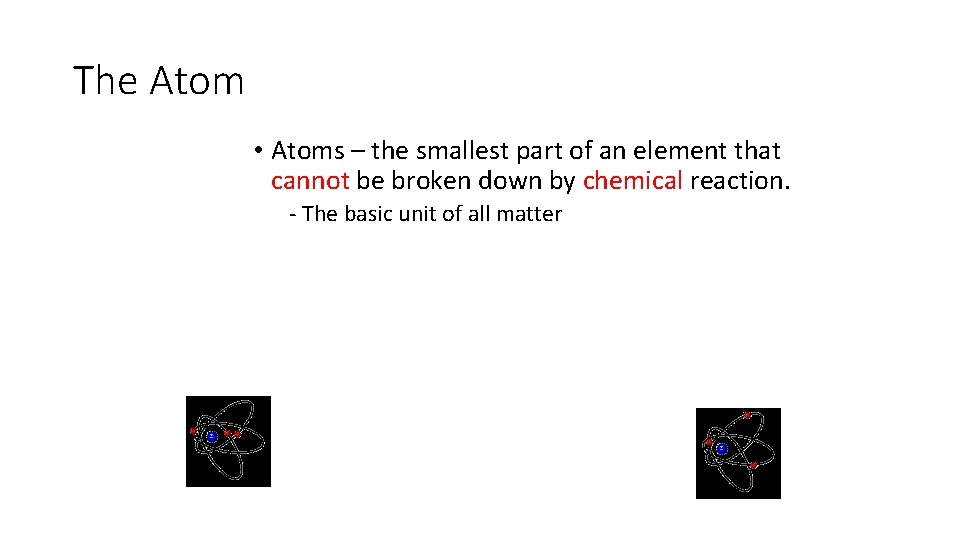 The Atom

• Atoms – the smallest part of an element that cannot be broken down by chemical reaction.

- The basic unit of all matter